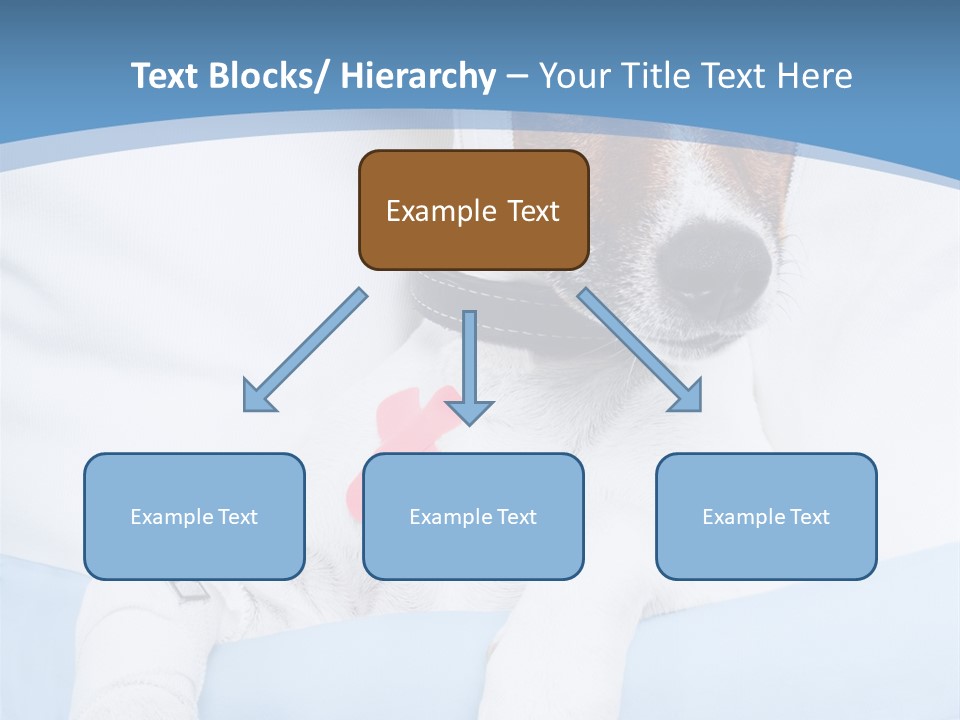 Text Blocks/ Hierarchy – Your Title Text Here

Example Text

Example Text

Example Text

Example Text